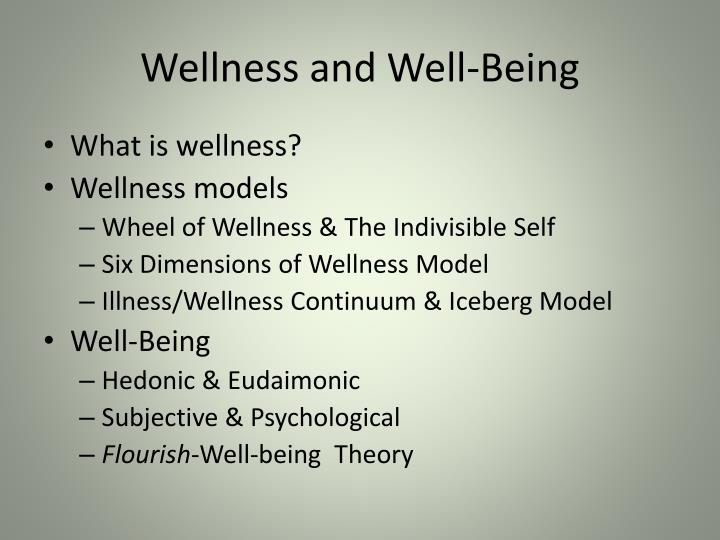 Wellness and Well-Being

• What is wellness?
• Wellness models
– Wheel of Wellness & The Indivisible Self
– Six Dimensions of Wellness Model
– Illness/Wellness Continuum & Iceberg Model
• Well-Being
– Hedonic & Eudaimonic
– Subjective & Psychological
– Flourish-Well-being Theory